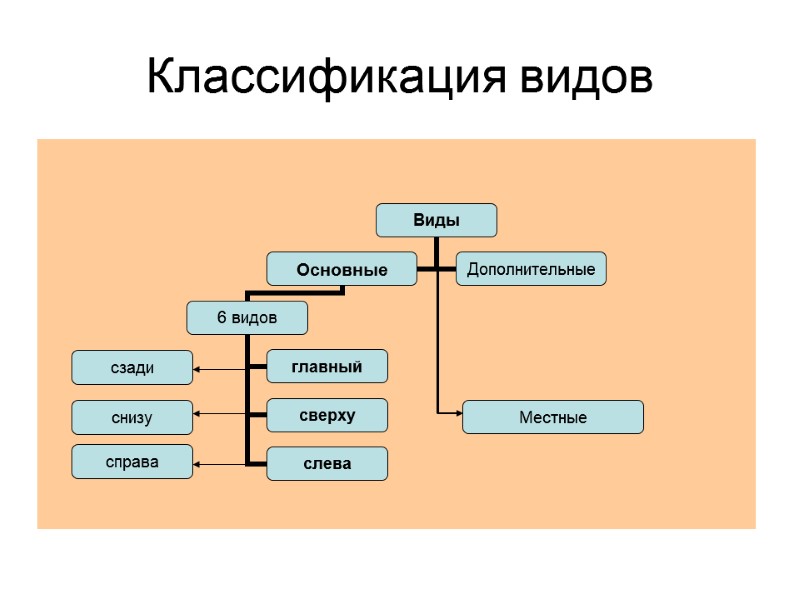 Классификация видов

Виды

Основные

Дополнительные

6 видов

сзади

главный

снизу

сверху

Местные

справа

слева